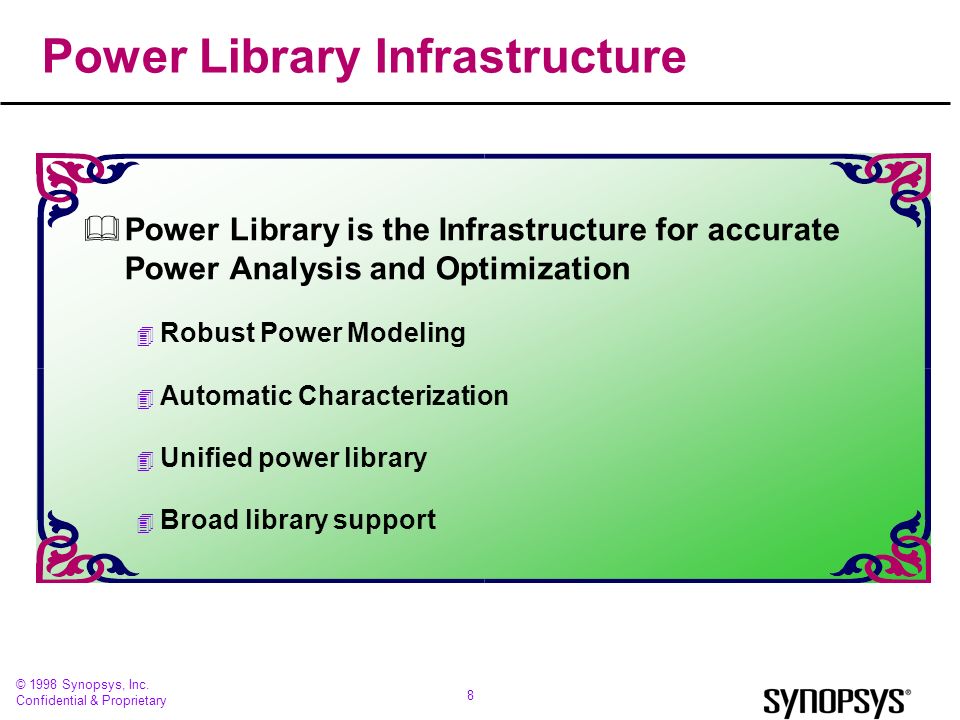 Power Library Infrastructure

Power Library is the Infrastructure for accurate Power Analysis and Optimization

Robust Power Modeling

Automatic Characterization

Unified power library

Broad library support

© 1998 Synopsys, Inc.
Confidential & Proprietary

8

SYNOPSYS®